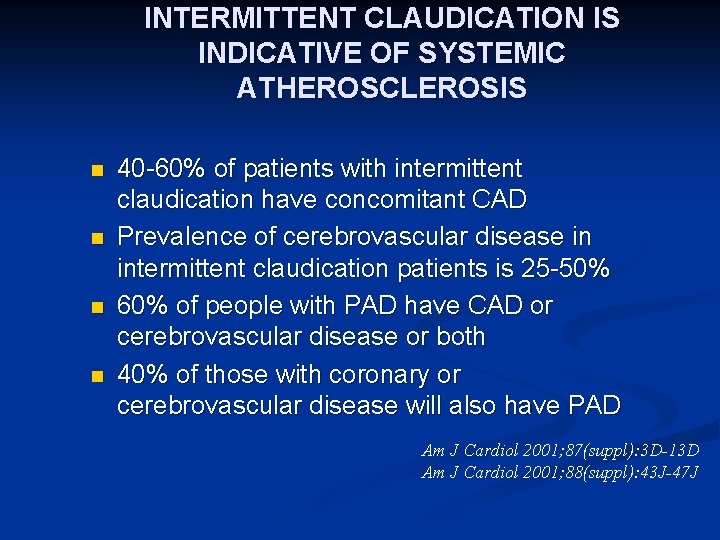 INTERMITTENT CLAUDICATION IS INDICATIVE OF SYSTEMIC ATHEROSCLEROSIS

- 40-60% of patients with intermittent claudication have concomitant CAD
- Prevalence of cerebrovascular disease in intermittent claudication patients is 25-50%
- 60% of people with PAD have CAD or cerebrovascular disease or both
- 40% of those with coronary or cerebrovascular disease will also have PAD

Am J Cardiol 2001;87(suppl):3D-13D
Am J Cardiol 2001;88(suppl):43J-47J